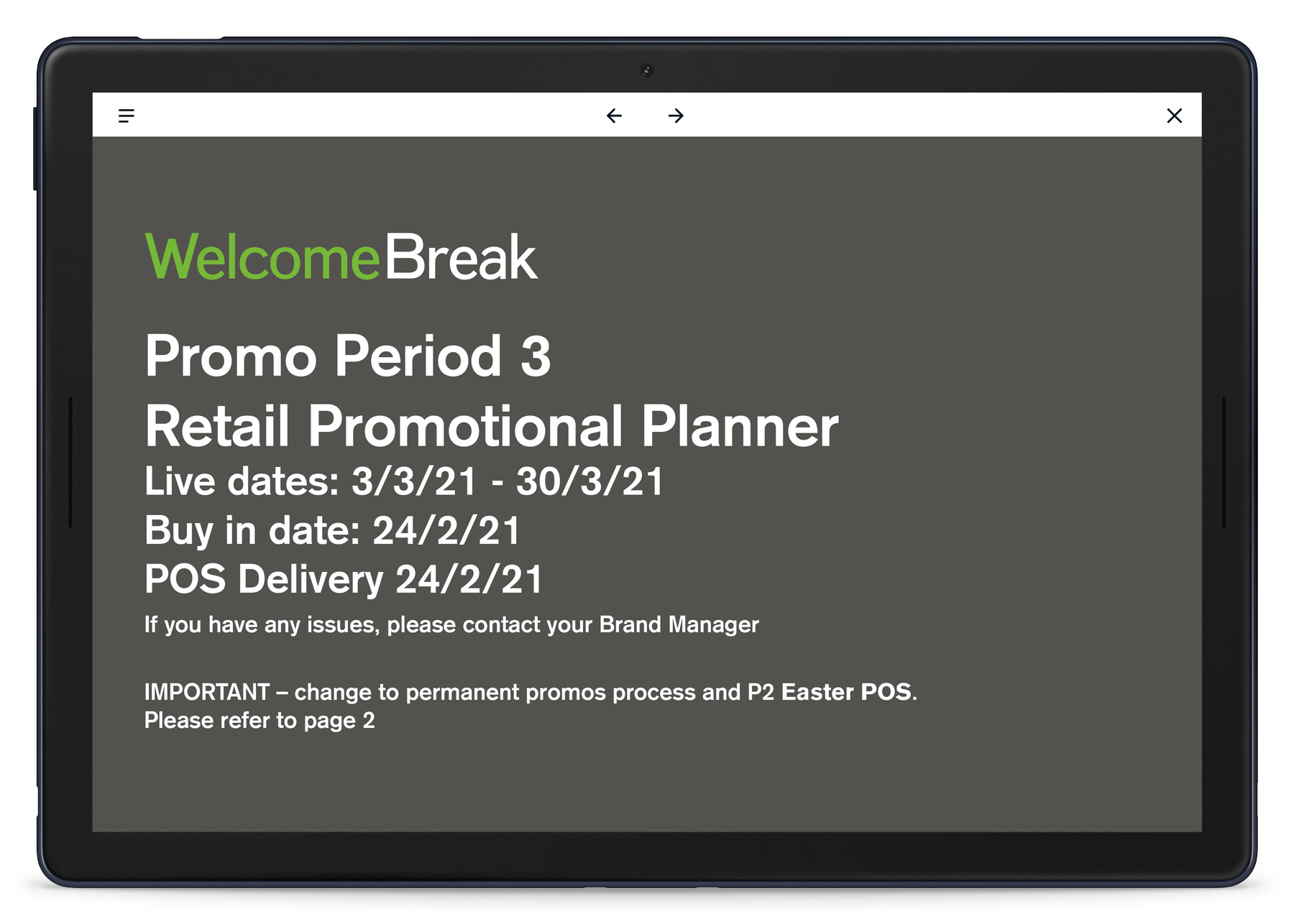 WelcomeBreak

Promo Period 3
Retail Promotional Planner
Live dates: 3/3/21 - 30/3/21
Buy in date: 24/2/21
POS Delivery 24/2/21
If you have any issues, please contact your Brand Manager

IMPORTANT – change to permanent promos process and P2 Easter POS. Please refer to page 2